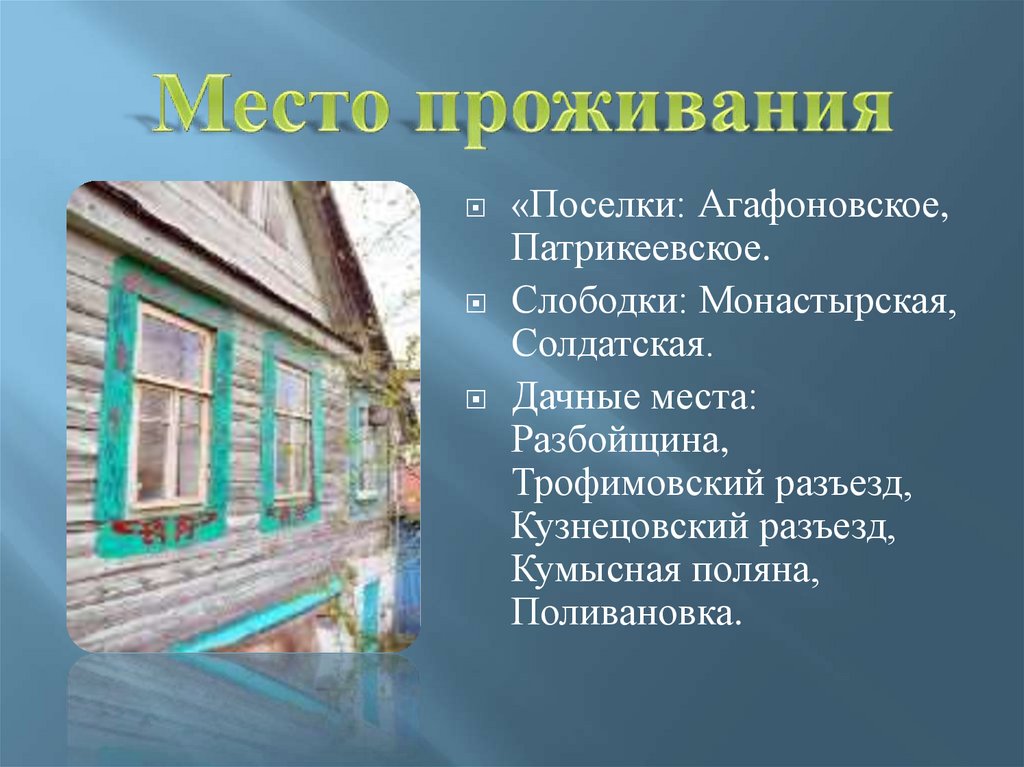 Место проживания

«Поселки: Агафоновское, Патрикеевское.

Слободки: Монастырская, Солдатская.

Дачные места: Разбойщина, Трофимовский разъезд, Кузнецовский разъезд, Кумысная поляна, Поливановка.